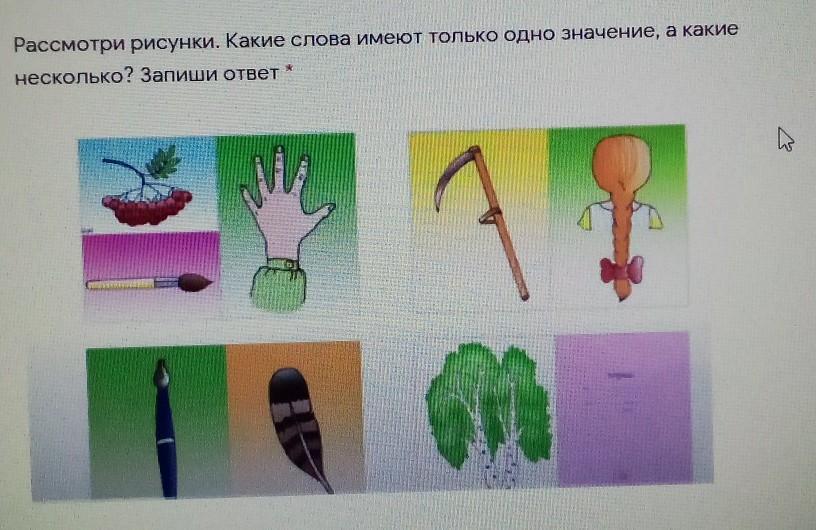 Рассмотри рисунки. Какие слова имеют только одно значение, а какие несколько? Запиши ответ *